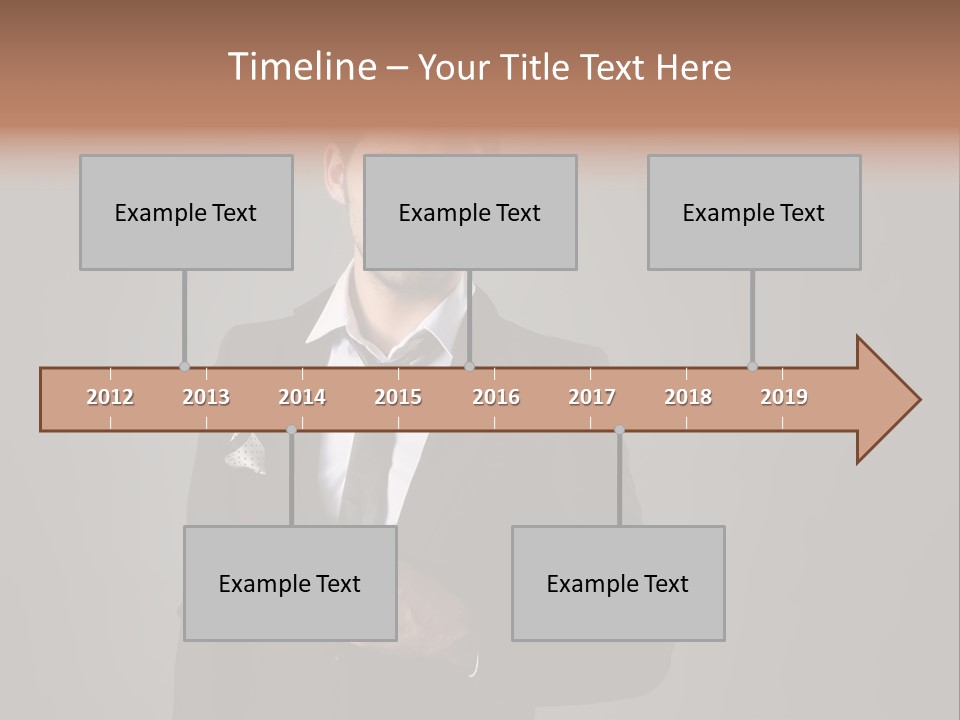 Timeline – Your Title Text Here

Example Text

Example Text

Example Text

2012 2013 2014 2015 2016 2017 2018 2019

Example Text

Example Text